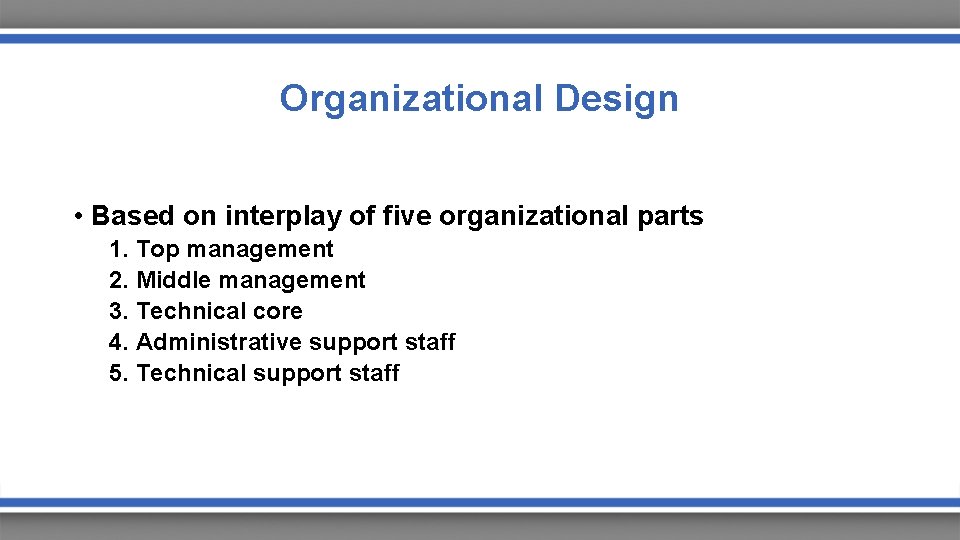 Organizational Design

• Based on interplay of five organizational parts
1. Top management
2. Middle management
3. Technical core
4. Administrative support staff
5. Technical support staff